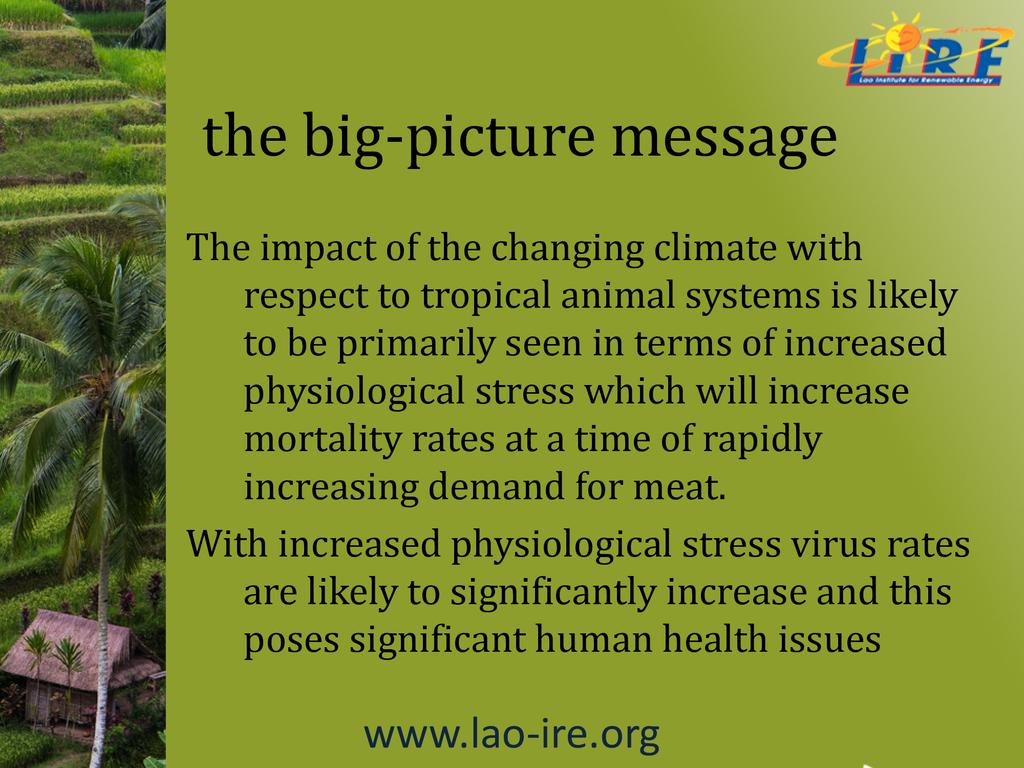 LIRE
Lao Institute for Renewable Energy

the big-picture message

The impact of the changing climate with respect to tropical animal systems is likely to be primarily seen in terms of increased physiological stress which will increase mortality rates at a time of rapidly increasing demand for meat.

With increased physiological stress virus rates are likely to significantly increase and this poses significant human health issues

www.lao-ire.org